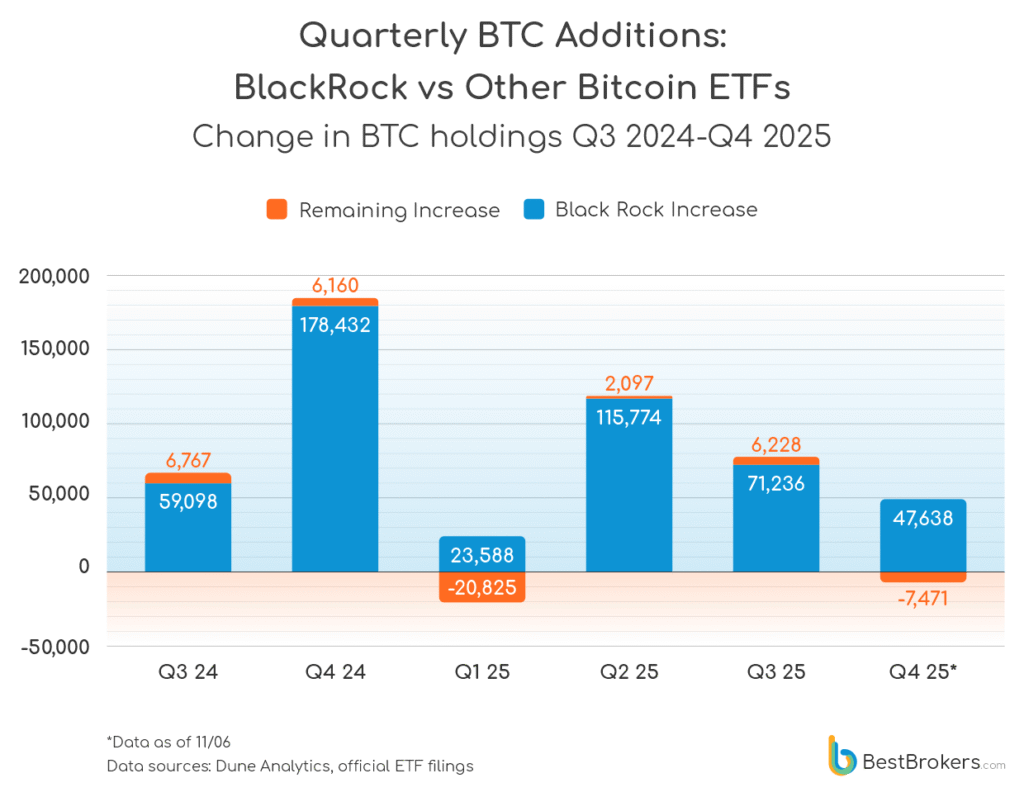 Quarterly BTC Additions:
BlackRock vs Other Bitcoin ETFs
Change in BTC holdings Q3 2024-Q4 2025

Remaining Increase
Black Rock Increase

200,000
150,000
100,000
50,000
0
-50,000

6,767
59,098
6,160
178,432
23,588
-20,825
2,097
115,774
6,228
71,236
47,638
-7,471

Q3 24
Q4 24
Q1 25
Q2 25
Q3 25
Q4 25*

*Data as of 11/06
Data sources: Dune Analytics, official ETF filings

BestBrokers.com